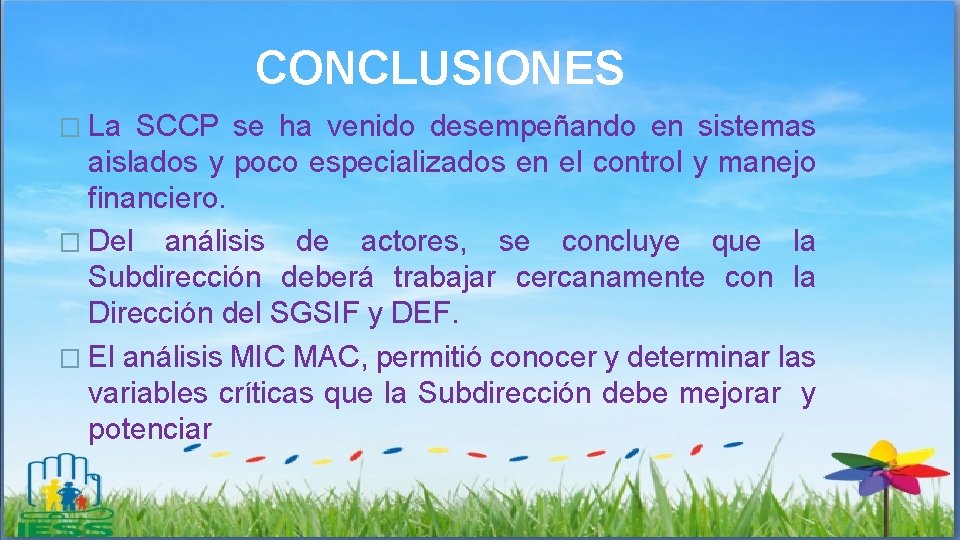 CONCLUSIONES

� La SCCP se ha venido desempeñando en sistemas aislados y poco especializados en el control y manejo financiero.

� Del análisis de actores, se concluye que la Subdirección deberá trabajar cercanamente con la Dirección del SGSIF y DEF.

� El análisis MIC MAC, permitió conocer y determinar las variables críticas que la Subdirección debe mejorar y potenciar

IESS